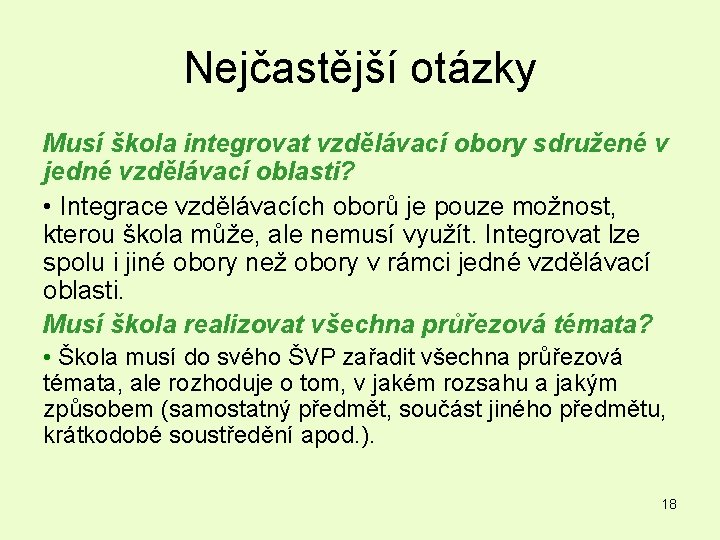 Nejčastější otázky

Musí škola integrovat vzdělávací obory sdružené v jedné vzdělávací oblasti?

• Integrace vzdělávacích oborů je pouze možnost, kterou škola může, ale nemusí využít. Integrovat lze spolu i jiné obory než obory v rámci jedné vzdělávací oblasti.

Musí škola realizovat všechna průřezová témata?

• Škola musí do svého ŠVP zařadit všechna průřezová témata, ale rozhoduje o tom, v jakém rozsahu a jakým způsobem (samostatný předmět, součást jiného předmětu, krátkodobé soustředění apod.).

18